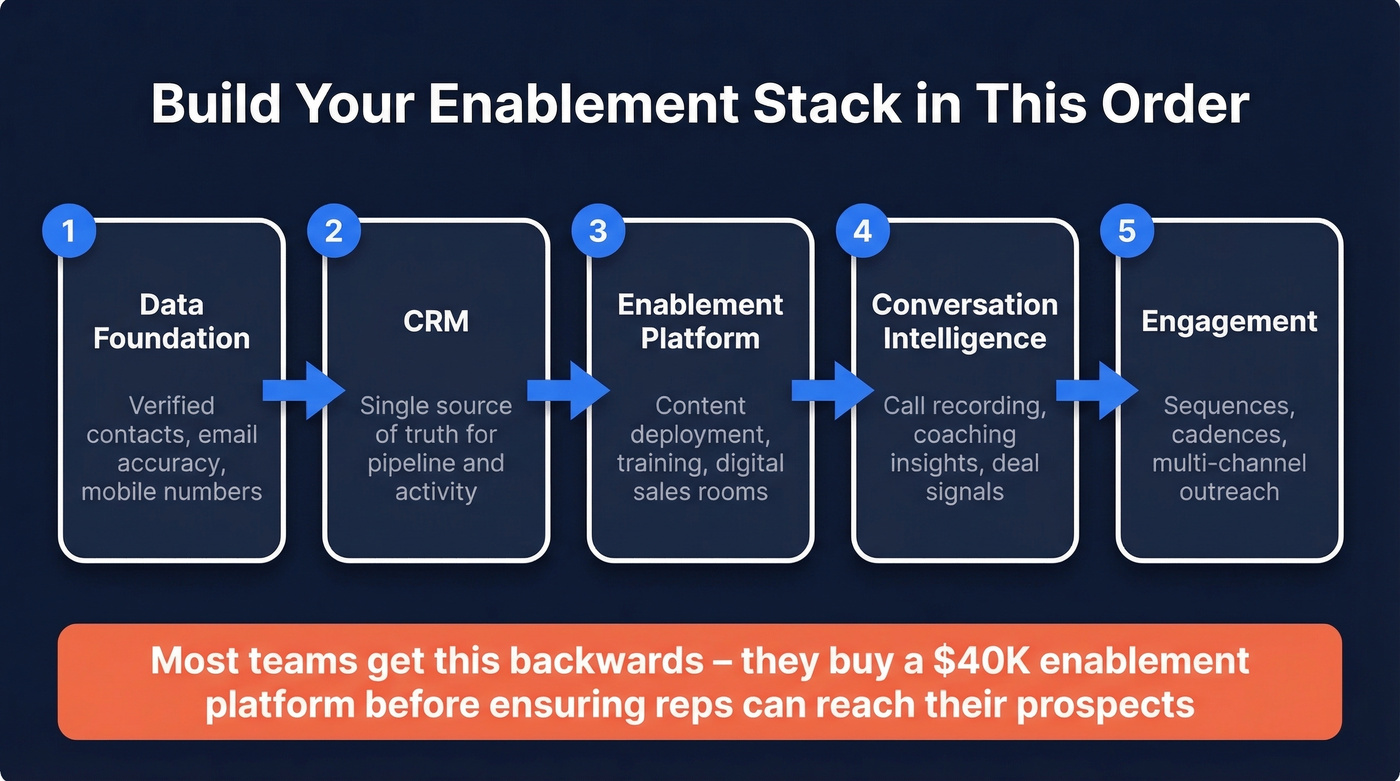 Build Your Enablement Stack in This Order

1
Data Foundation
Verified contacts, email accuracy, mobile numbers

2
CRM
Single source of truth for pipeline and activity

3
Enablement Platform
Content deployment, training, digital sales rooms

4
Conversation Intelligence
Call recording, coaching insights, deal signals

5
Engagement
Sequences, cadences, multi-channel outreach

Most teams get this backwards – they buy a \$40K enablement platform before ensuring reps can reach their prospects